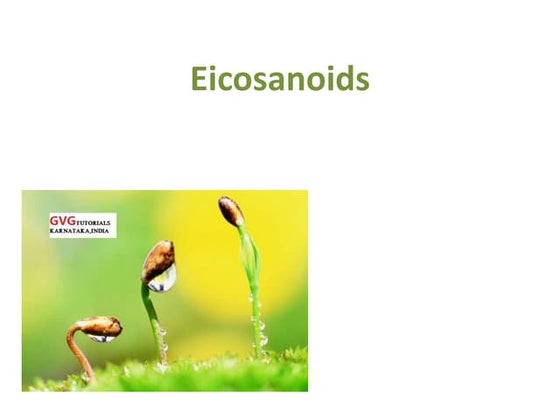 Eicosanoids

GVG TUTORIALS
KARNATAKA,INDIA